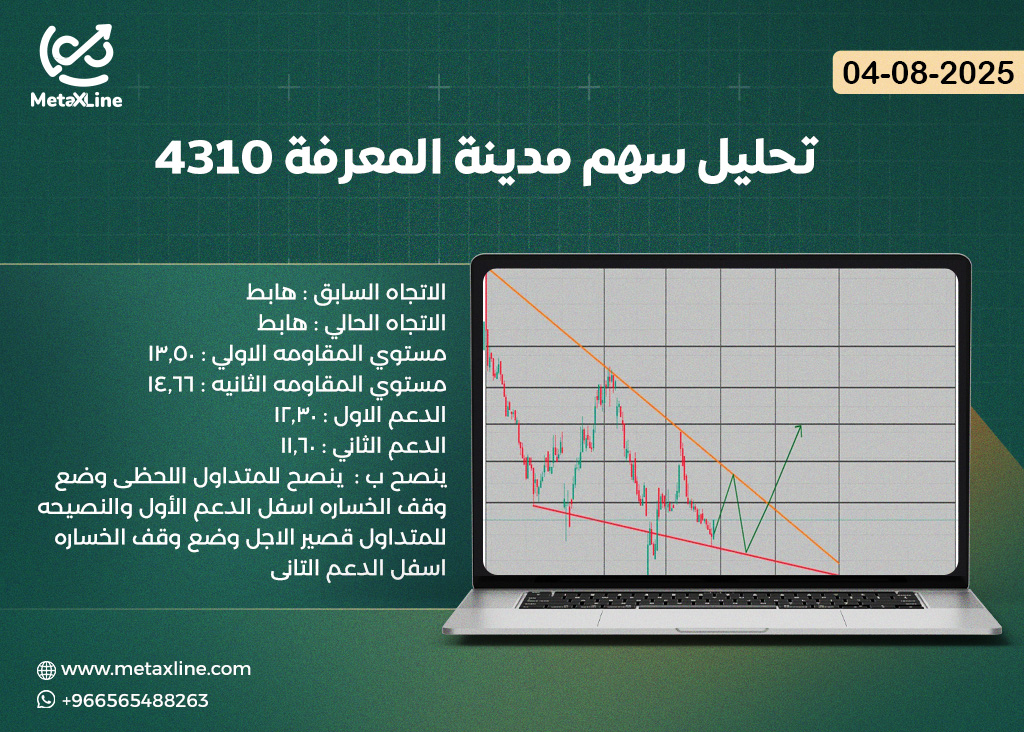 MetaXLine

04-08-2025

تحليل سهم مدينة المعرفة 4310

الاتجاه السابق : هابط
الاتجاه الحالي : هابط
مستوي المقاومه الاولي : ١٣,٥٠
مستوي المقاومه الثانيه : ١٤,٦٦
الدعم الاول : ١٢,٣٠
الدعم الثاني : ١١,٦٠
ينصح ب : ينصح للمتداول اللحظى وضع وقف الخساره اسفل الدعم الأول والنصيحه للمتداول قصير الاجل وضع وقف الخساره اسفل الدعم الثانى

www.metaxline.com
+966565488263